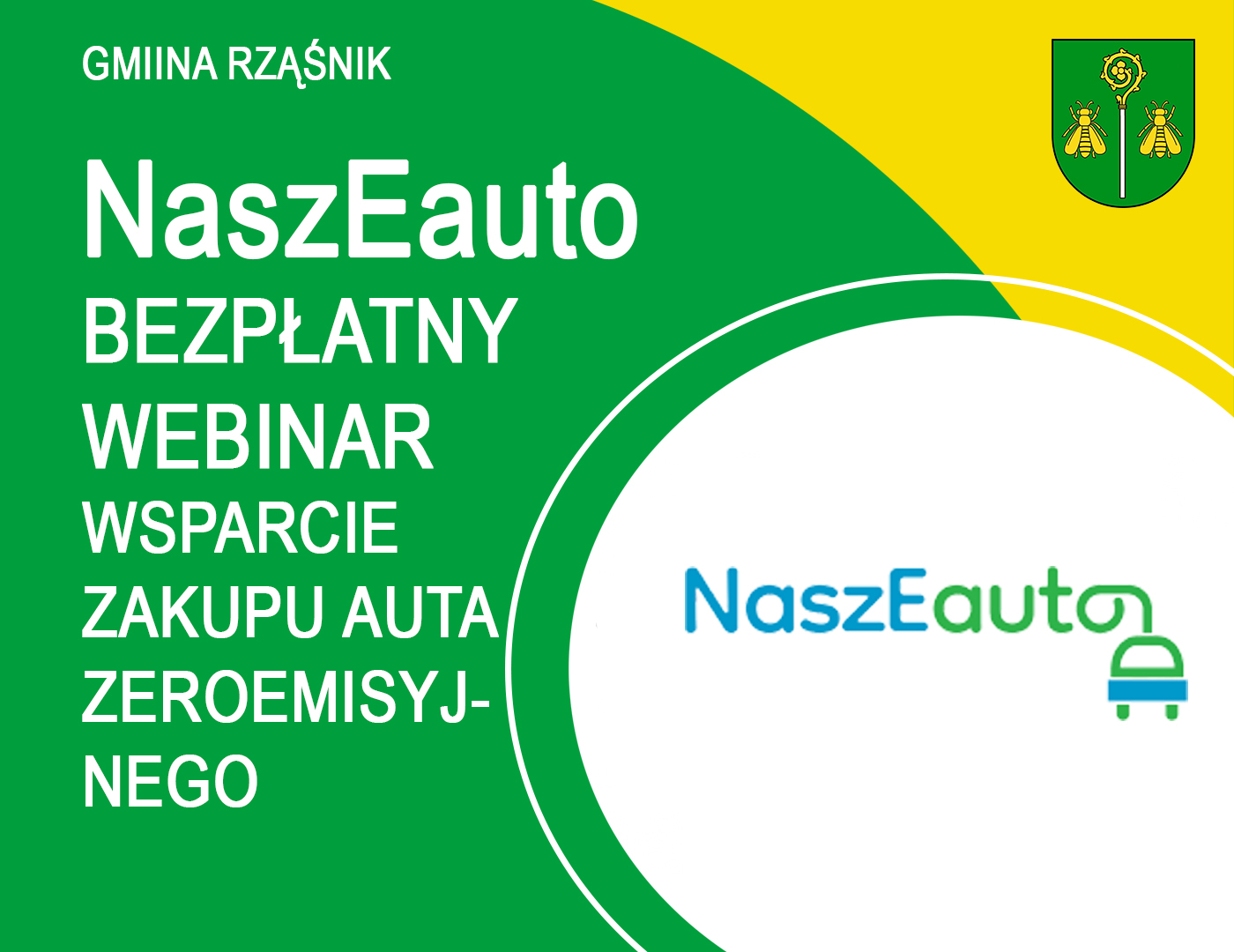 GMIINA RZĄŚNIK

NaszEauto
BEZPŁATNY WEBINAR
WSPARCIE ZAKUPU AUTA ZEROEMISYJNEGO

NaszEauto